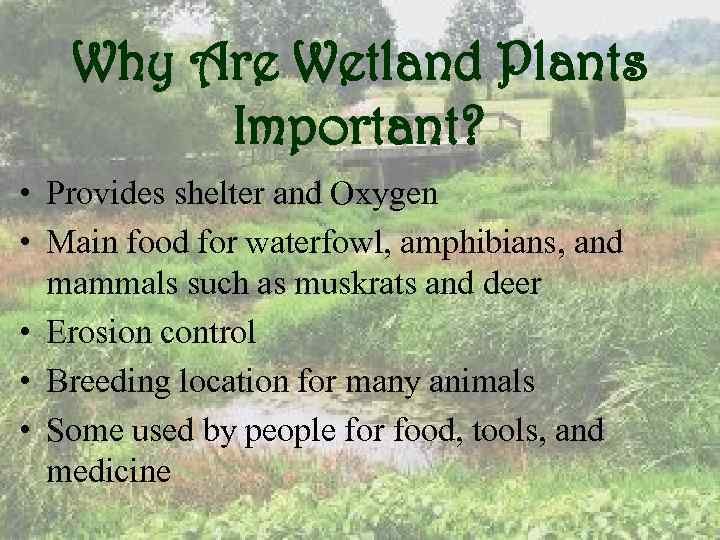 Why Are Wetland Plants Important?

• Provides shelter and Oxygen
• Main food for waterfowl, amphibians, and mammals such as muskrats and deer
• Erosion control
• Breeding location for many animals
• Some used by people for food, tools, and medicine